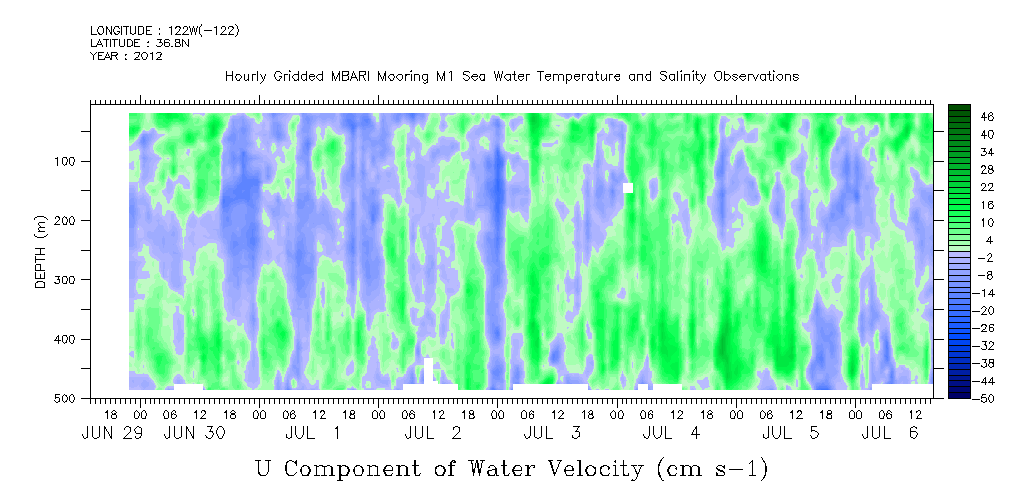 LONGITUDE : 122W(-122)
LATITUDE : 36.8N
YEAR : 2012

Hourly Gridded MBARI Mooring M1 Sea Water Temperature and Salinity Observations

DEPTH (m)
100
200
300
400
500

46
40
34
28
22
16
10
4
-2
-8
-14
-20
-26
-32
-38
-44
-50

18 00 06 12 18 00 06 12 18 00 06 12 18 00 06 12 18 00 06 12 18 00 06 12 18 00 06 12 18 00 06 12
JUN 29 JUN 30 JUL 1 JUL 2 JUL 3 JUL 4 JUL 5 JUL 6

U Component of Water Velocity (cm s-1)